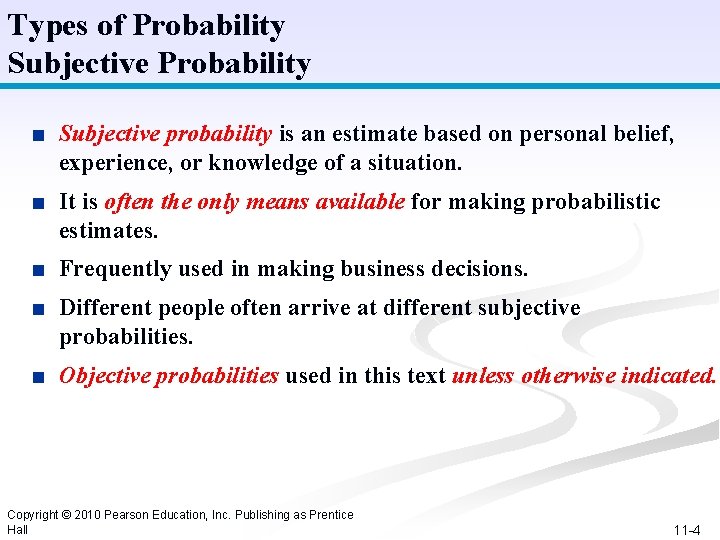 Types of Probability
Subjective Probability

■ Subjective probability is an estimate based on personal belief, experience, or knowledge of a situation.

■ It is often the only means available for making probabilistic estimates.

■ Frequently used in making business decisions.

■ Different people often arrive at different subjective probabilities.

■ Objective probabilities used in this text unless otherwise indicated.

Copyright © 2010 Pearson Education, Inc. Publishing as Prentice Hall

11-4